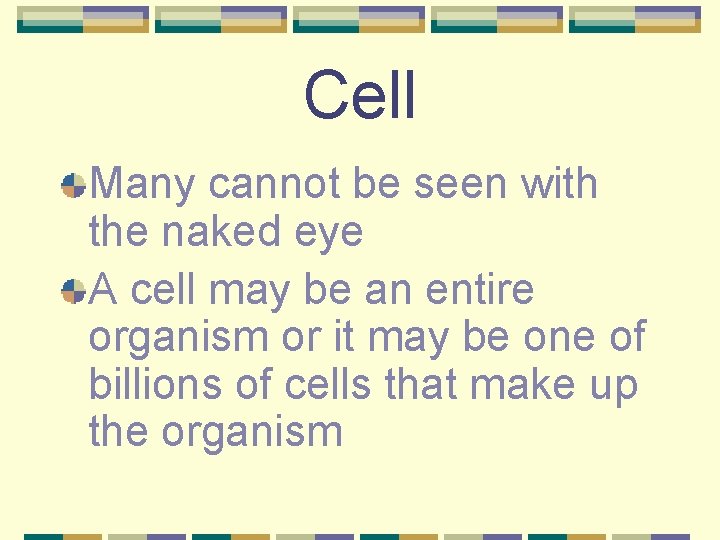 Cell

Many cannot be seen with the naked eye

A cell may be an entire organism or it may be one of billions of cells that make up the organism